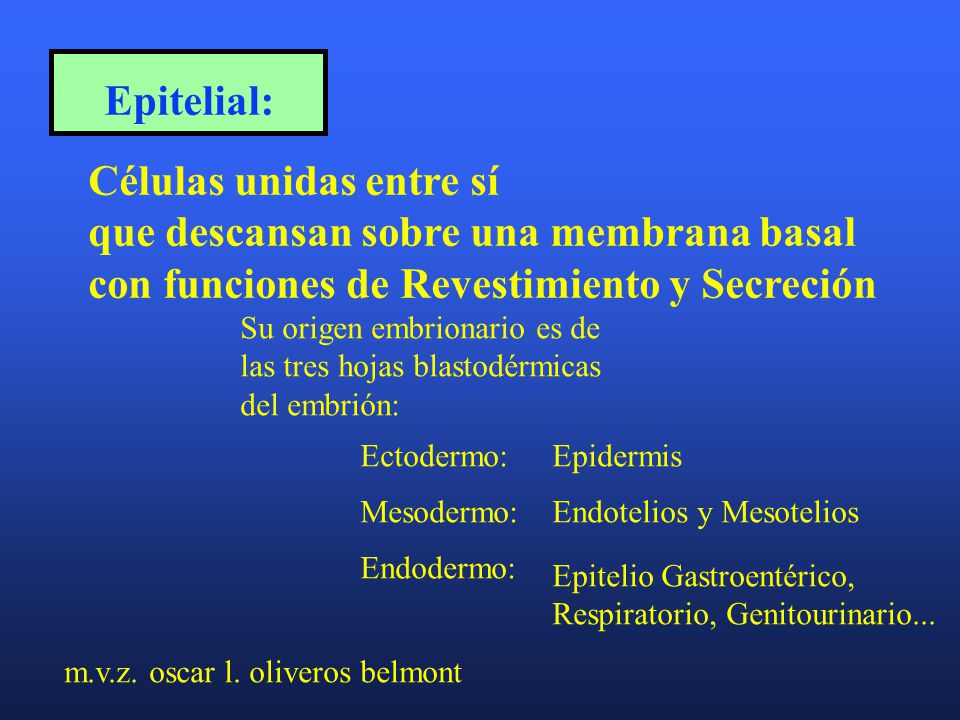 Epitelial:

Células unidas entre sí
que descansan sobre una membrana basal
con funciones de Revestimiento y Secreción

Su origen embrionario es de las tres hojas blastodérmicas del embrión:

Ectodermo: Epidermis

Mesodermo: Endotelios y Mesotelios

Endodermo: Epitelio Gastroentérico, Respiratorio, Genitourinario...

m.v.z. oscar l. oliveros belmont